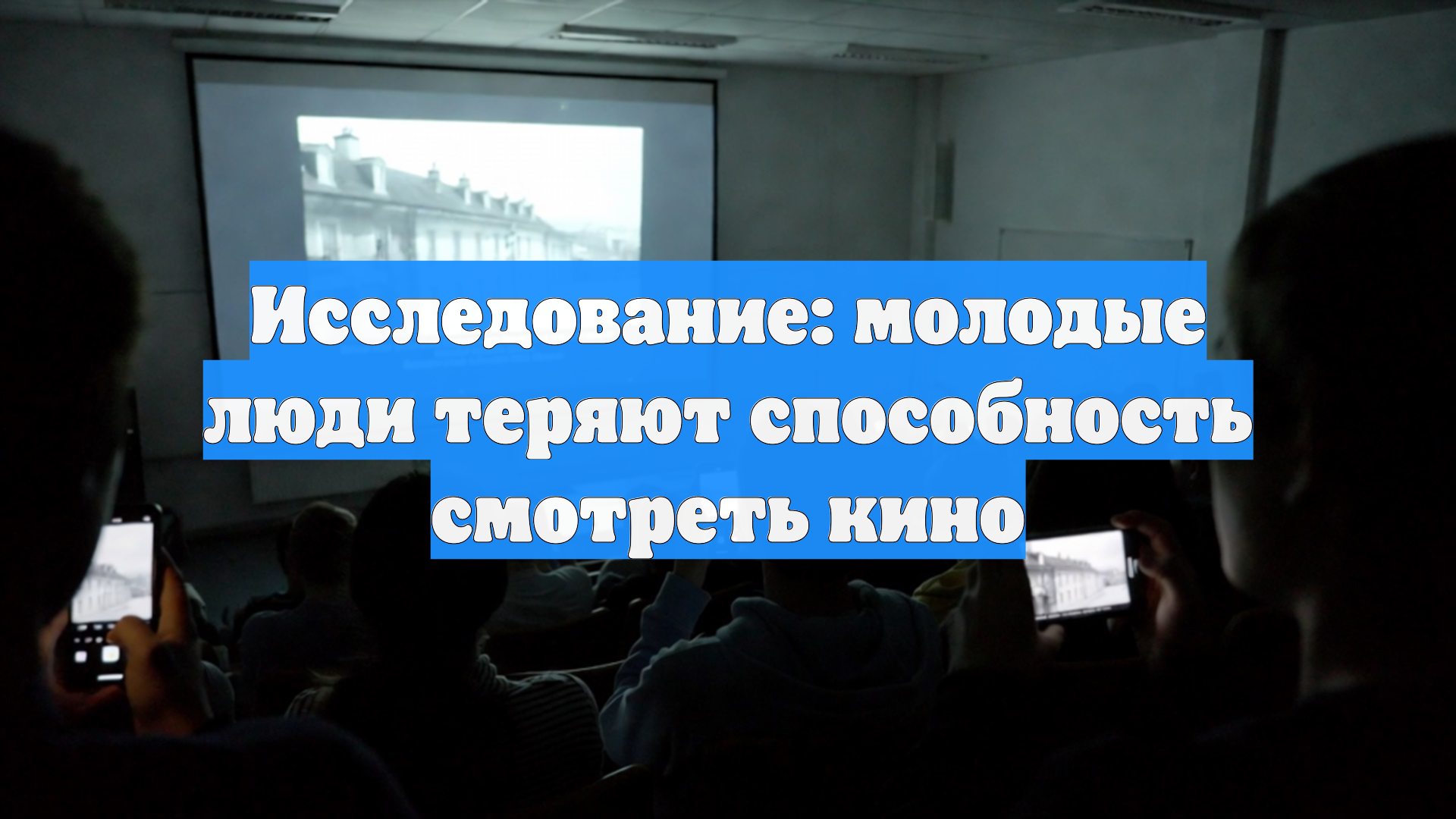 Исследование: молодые люди теряют способность смотреть кино